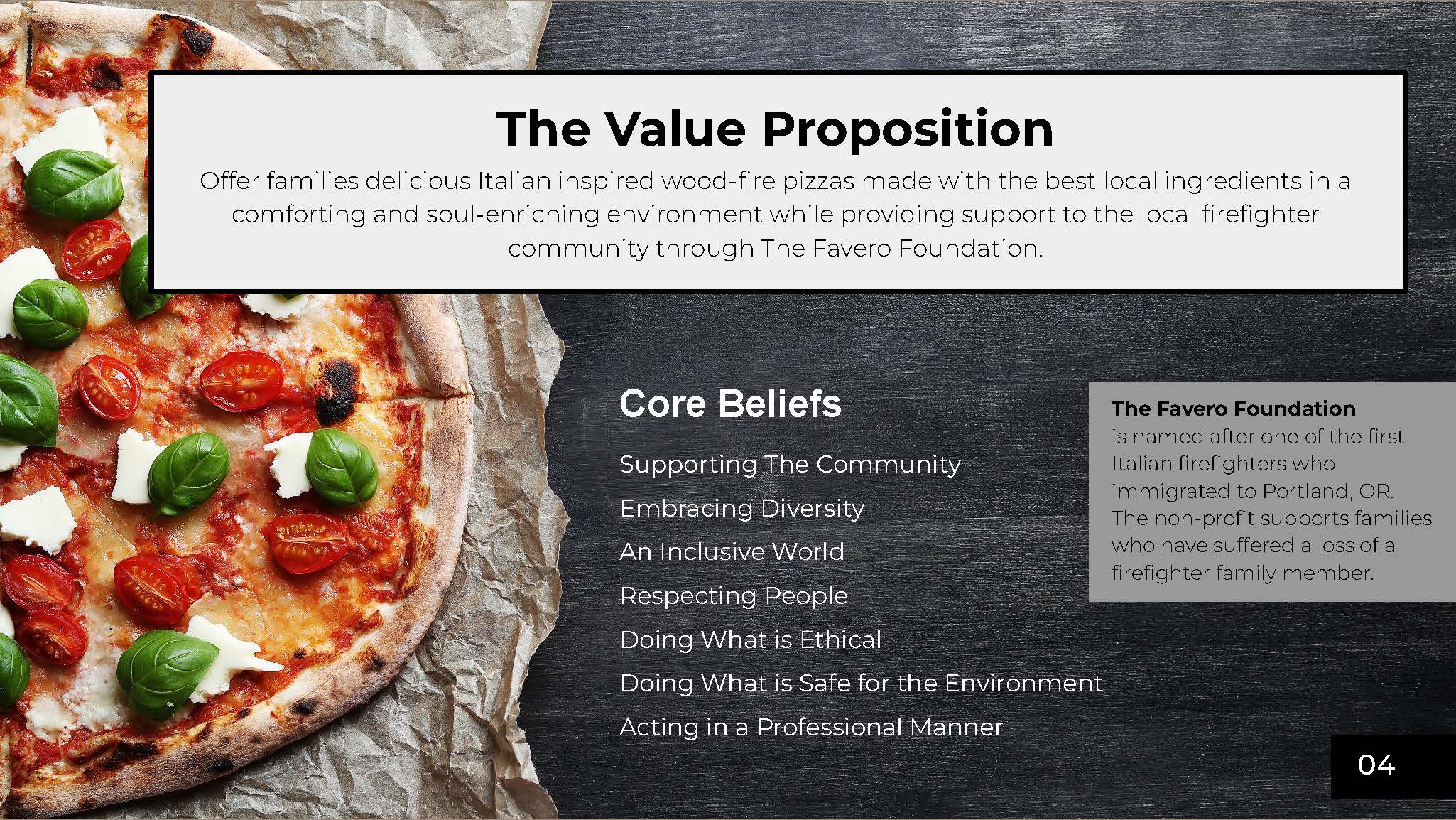 The Value Proposition

Offer families delicious Italian inspired wood-fire pizzas made with the best local ingredients in a comforting and soul-enriching environment while providing support to the local firefighter community through The Favero Foundation.

Core Beliefs

Supporting The Community

Embracing Diversity

An Inclusive World

Respecting People

Doing What is Ethical

Doing What is Safe for the Environment

Acting in a Professional Manner

The Favero Foundation
is named after one of the first Italian firefighters who immigrated to Portland, OR. The non-profit supports families who have suffered a loss of a firefighter family member.

04